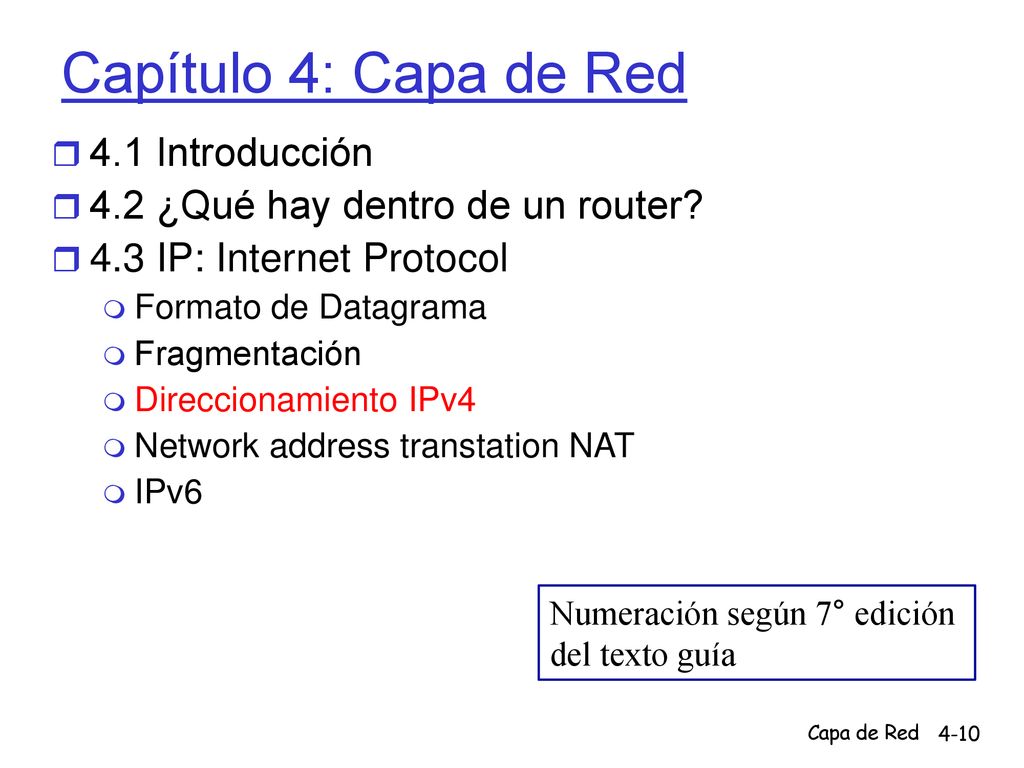 Capítulo 4: Capa de Red

4.1 Introducción
4.2 ¿Qué hay dentro de un router?
4.3 IP: Internet Protocol
Formato de Datagrama
Fragmentación
Direccionamiento IPv4
Network address transtation NAT
IPv6

Numeración según 7° edición del texto guía

Capa de Red 4-10